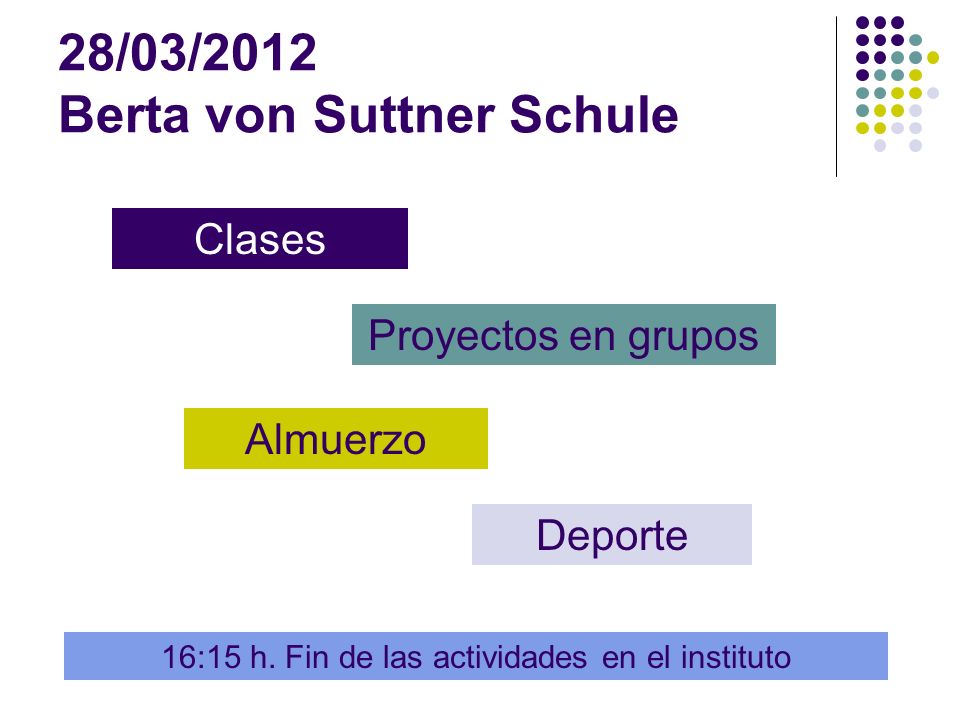 28/03/2012
Berta von Suttner Schule

Clases

Proyectos en grupos

Almuerzo

Deporte

16:15 h. Fin de las actividades en el instituto